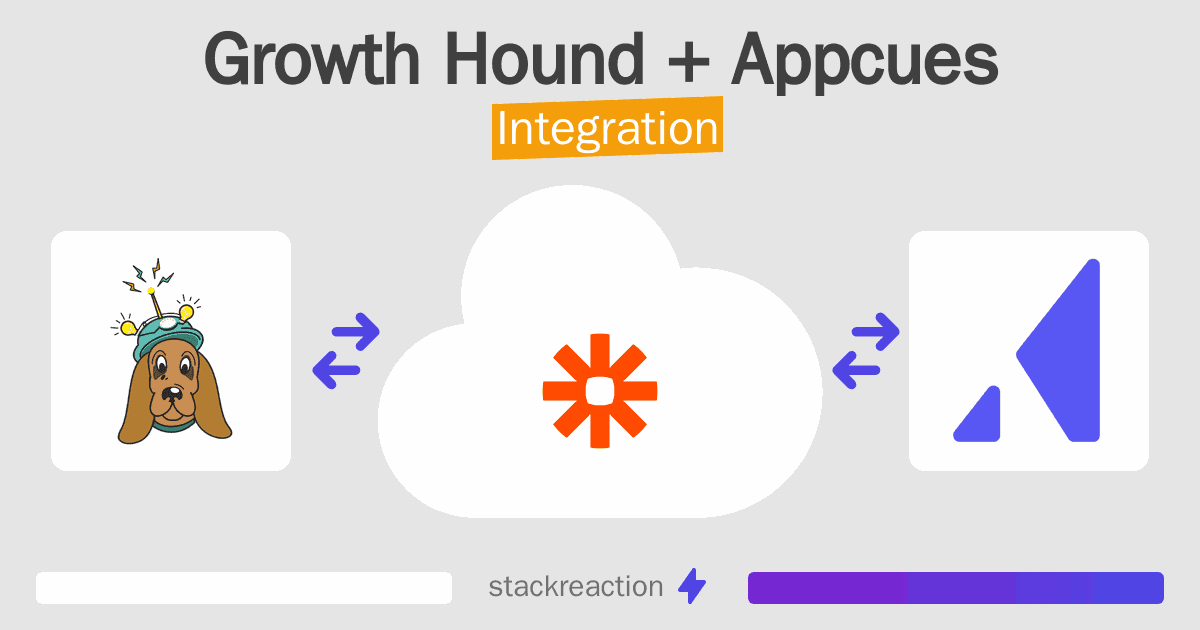 Growth Hound + Appcues
Integration

stackreaction